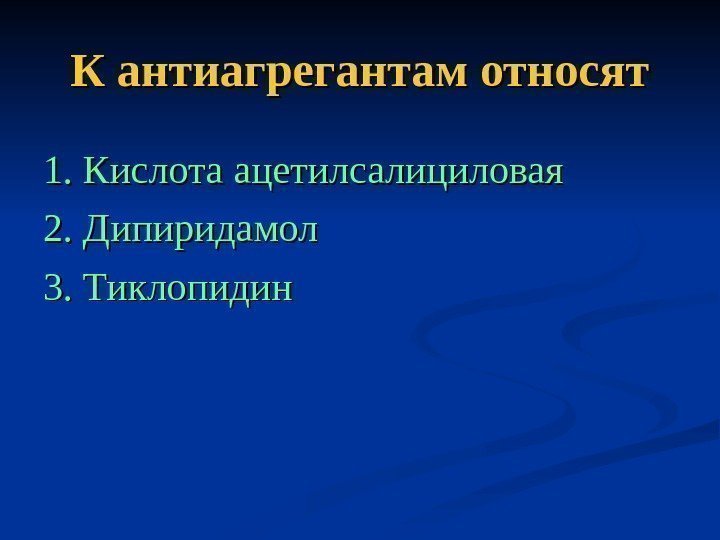 К антиагрегантам относят

1. Кислота ацетилсалициловая

2. Дипиридамол

3. Тиклопидин